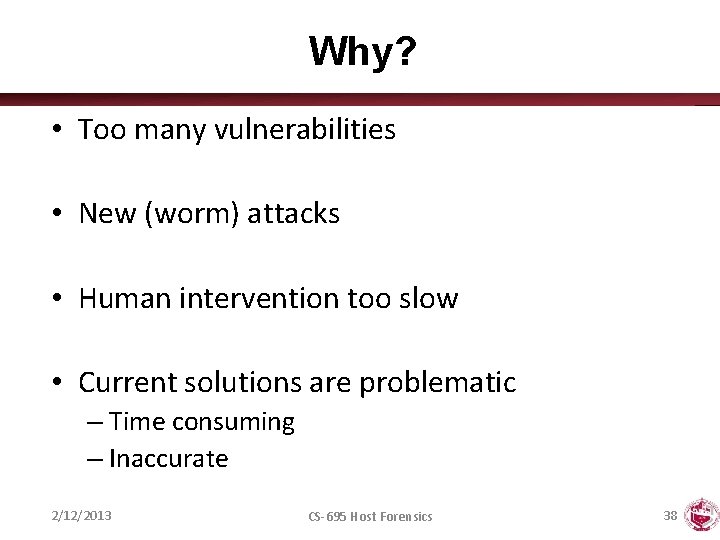 Why?

• Too many vulnerabilities

• New (worm) attacks

• Human intervention too slow

• Current solutions are problematic
– Time consuming
– Inaccurate

2/12/2013

CS-695 Host Forensics

38